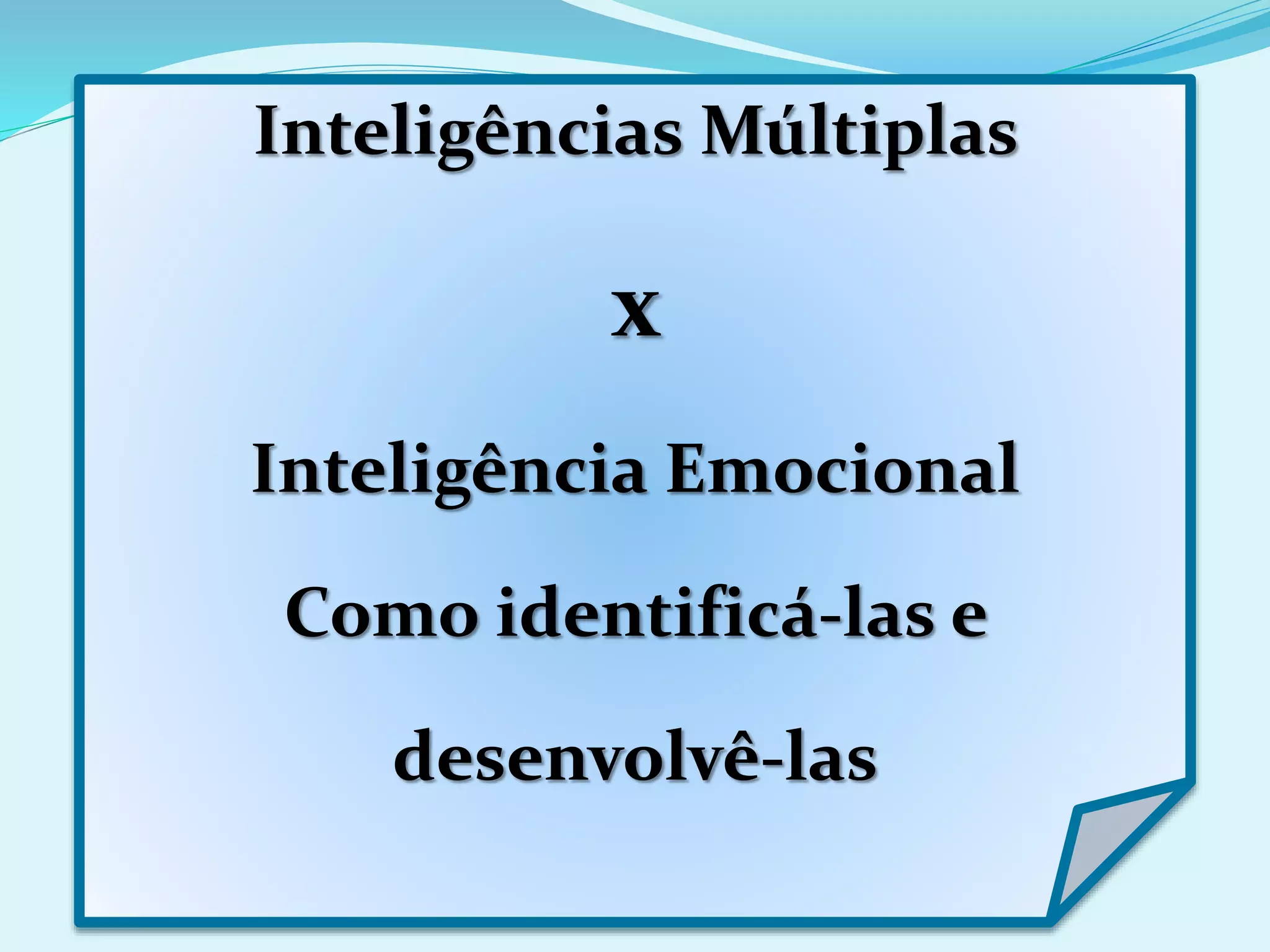 Inteligências Múltiplas

x

Inteligência Emocional

Como identificá-las e desenvolvê-las